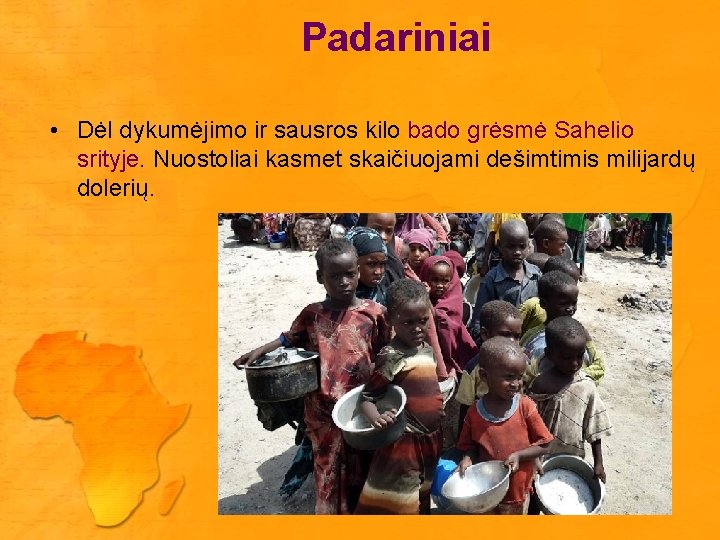 Padariniai

• Dėl dykumėjimo ir sausros kilo bado grėsmė Sahelio srityje. Nuostoliai kasmet skaičiuojami dešimtimis milijardų dolerių.